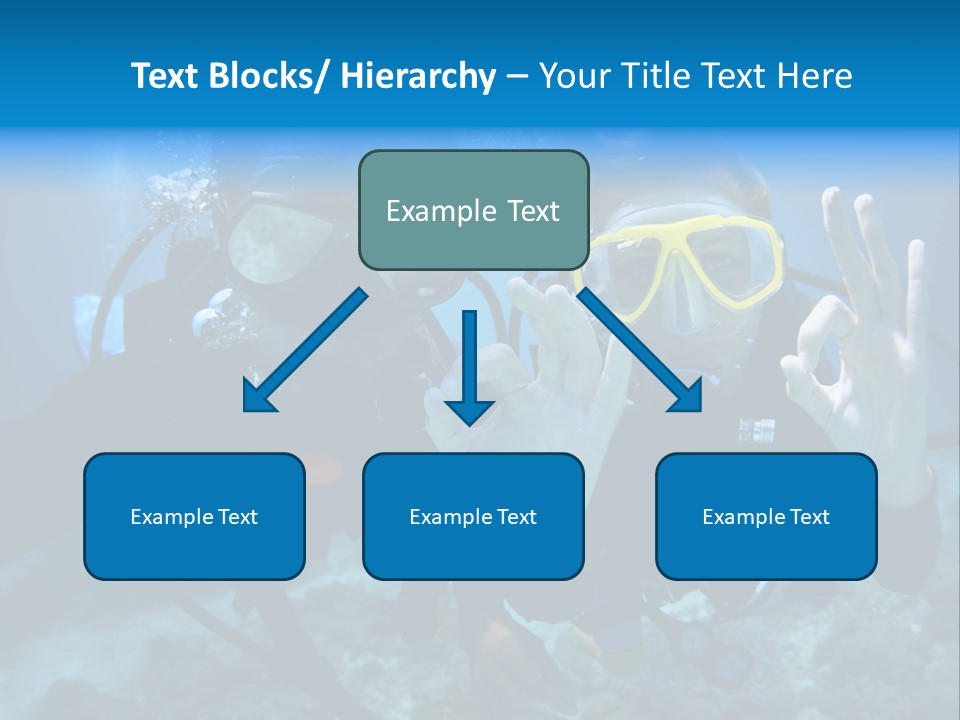 Text Blocks/ Hierarchy – Your Title Text Here

Example Text

Example Text

Example Text

Example Text